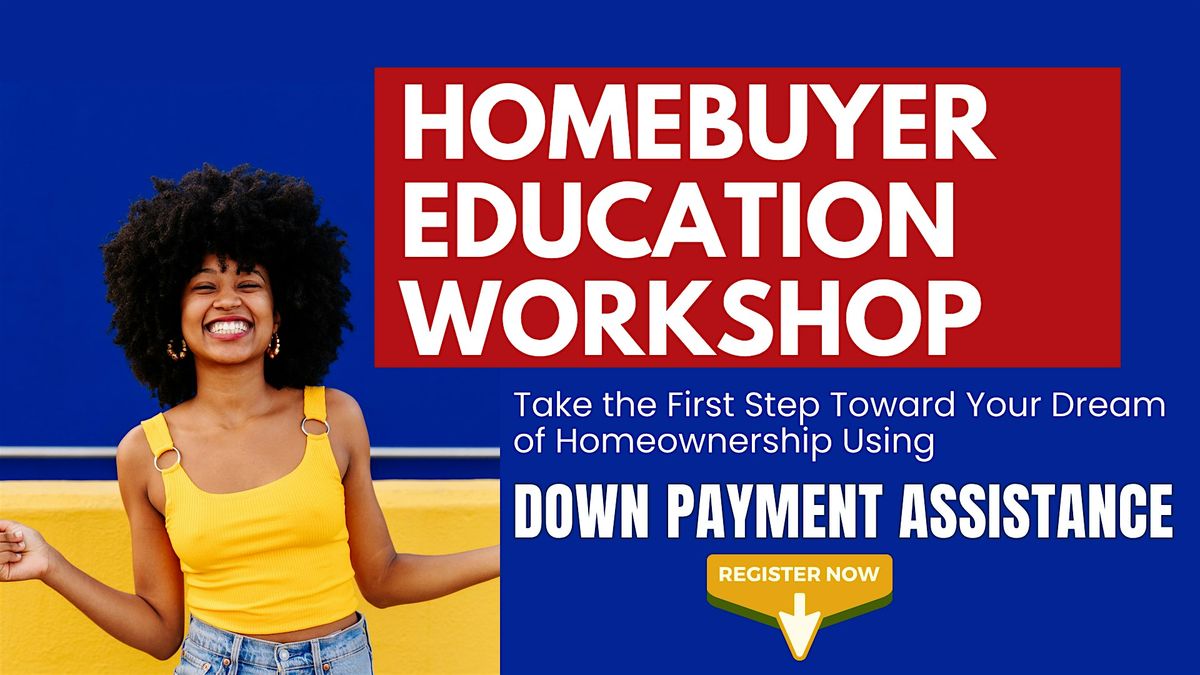 HOMEBUYER EDUCATION WORKSHOP

Take the First Step Toward Your Dream of Homeownership Using

DOWN PAYMENT ASSISTANCE

REGISTER NOW